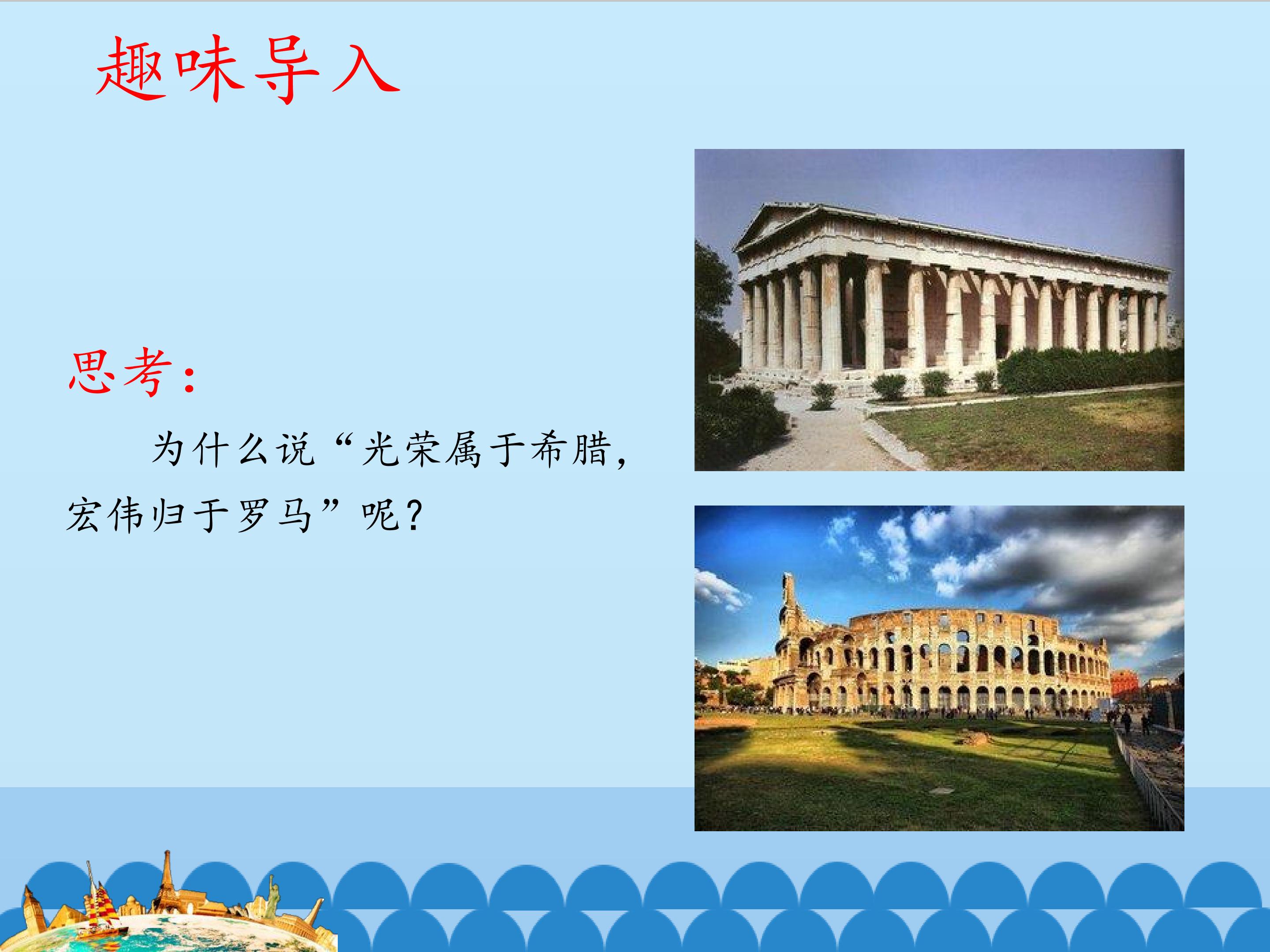 趣味导入

思考：

为什么说“光荣属于希腊，宏伟归于罗马”呢？